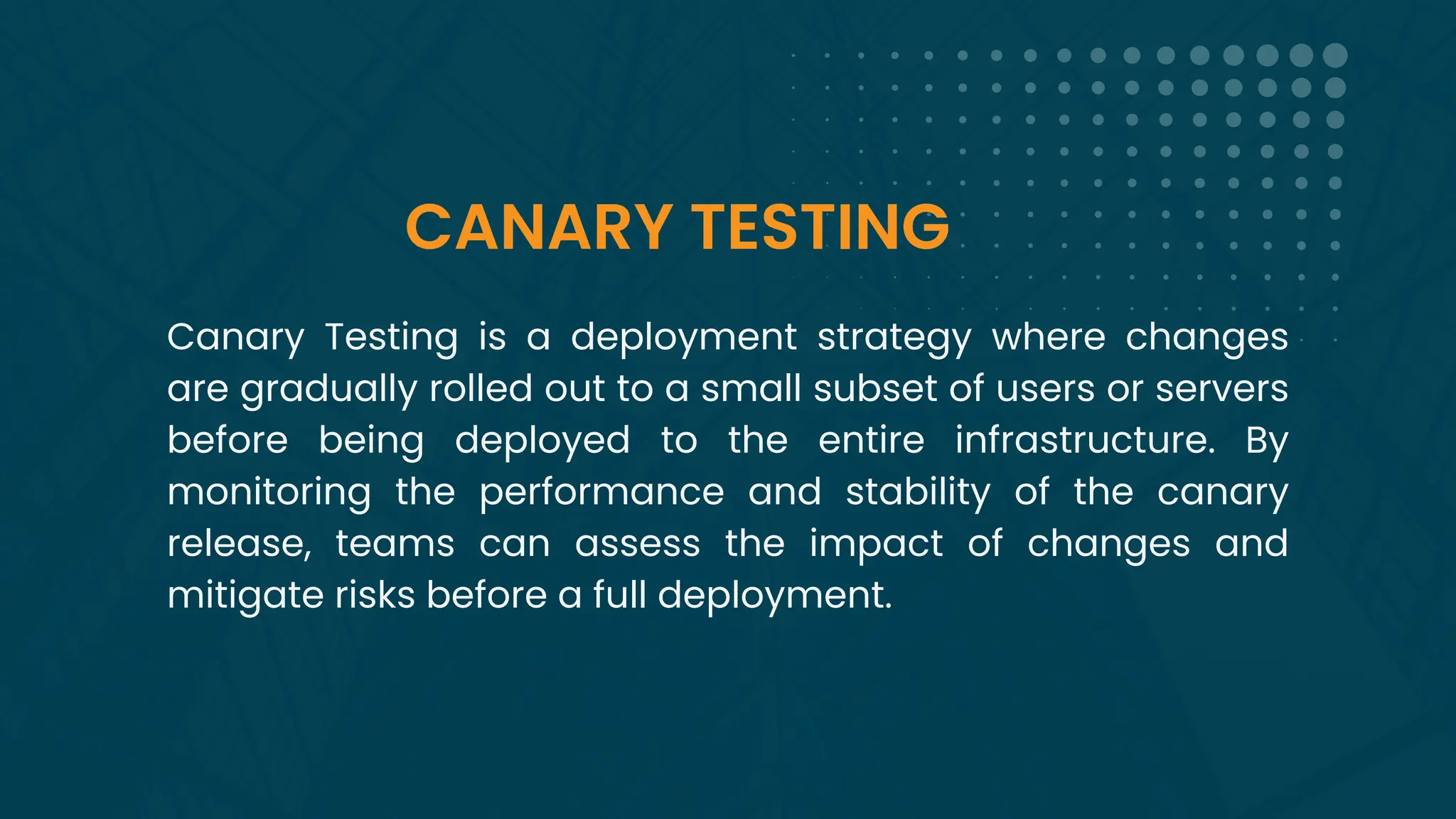 CANARY TESTING

Canary Testing is a deployment strategy where changes are gradually rolled out to a small subset of users or servers before being deployed to the entire infrastructure. By monitoring the performance and stability of the canary release, teams can assess the impact of changes and mitigate risks before a full deployment.